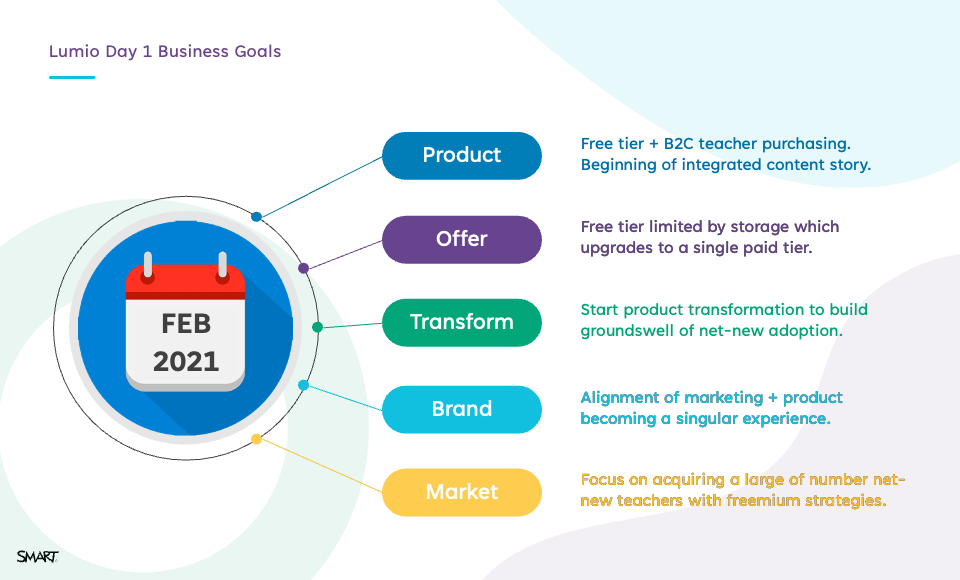 Lumio Day 1 Business Goals

FEB
2021

Product

Free tier + B2C teacher purchasing. Beginning of integrated content story.

Offer

Free tier limited by storage which upgrades to a single paid tier.

Transform

Start product transformation to build groundswell of net-new adoption.

Brand

Alignment of marketing + product becoming a singular experience.

Market

Focus on acquiring a large of number net-new teachers with freemium strategies.

SMART